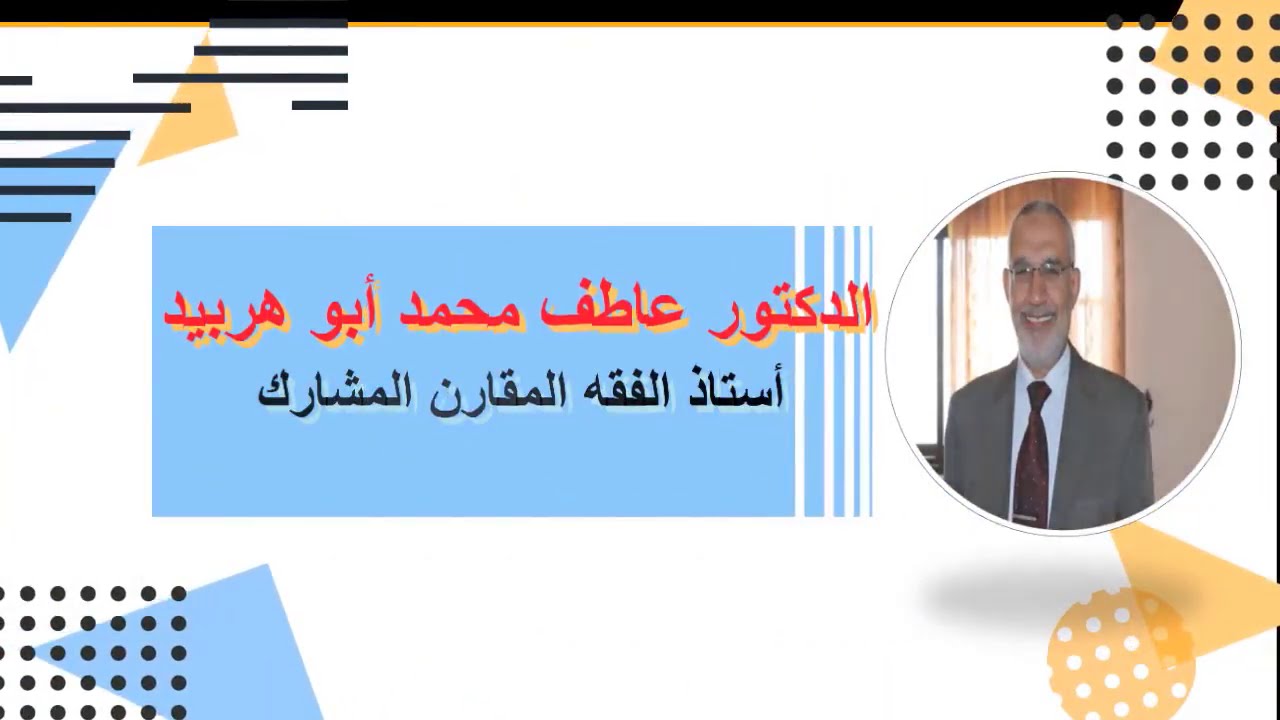 الدكتور عاطف محمد أبو هربيد

أستاذ الفقه المقارن المشارك